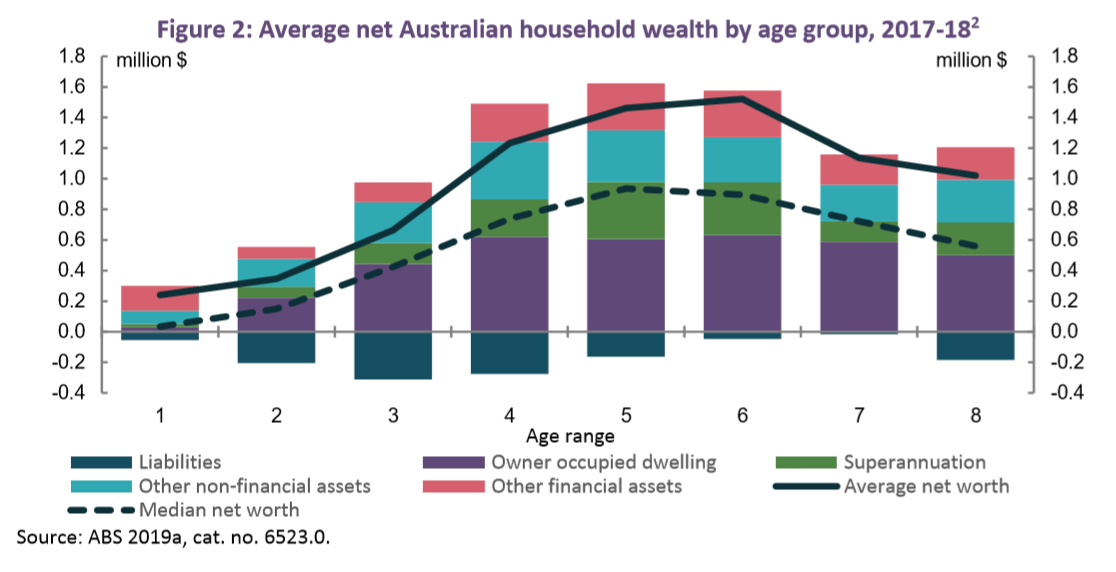 Figure 2: Average net Australian household wealth by age group, 2017-18$^2$

million $

million $

1.8
1.6
1.4
1.2
1.0
0.8
0.6
0.4
0.2
0.0
-0.2
-0.4

1.8
1.6
1.4
1.2
1.0
0.8
0.6
0.4
0.2
0.0
-0.2
-0.4

1 2 3 4 5 6 7 8

Age range

Liabilities
Owner occupied dwelling
Superannuation
Other non-financial assets
Other financial assets
Average net worth
Median net worth

Source: ABS 2019a, cat. no. 6523.0.